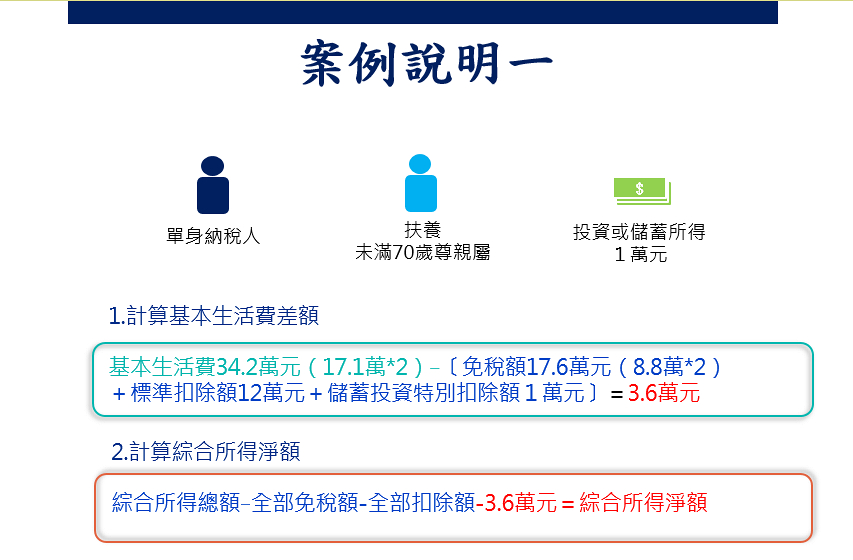 案例說明一

單身納稅人

扶養
未滿70歲尊親屬

$

投資或儲蓄所得
1萬元

1.計算基本生活費差額

基本生活費34.2萬元（17.1萬*2）–〔免稅額17.6萬元（8.8萬*2）＋標準扣除額12萬元＋儲蓄投資特別扣除額1萬元〕＝3.6萬元

2.計算綜合所得淨額

綜合所得總額–全部免稅額-全部扣除額-3.6萬元＝綜合所得淨額